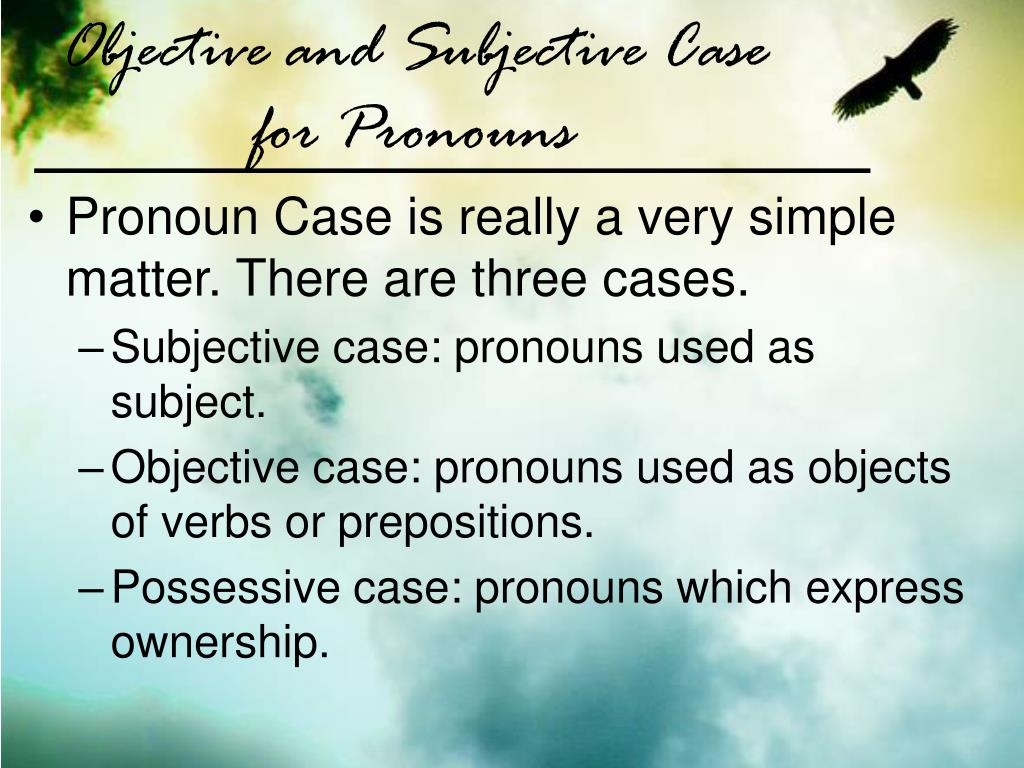 Objective and Subjective Case for Pronouns

• Pronoun Case is really a very simple matter. There are three cases.
– Subjective case: pronouns used as subject.
– Objective case: pronouns used as objects of verbs or prepositions.
– Possessive case: pronouns which express ownership.